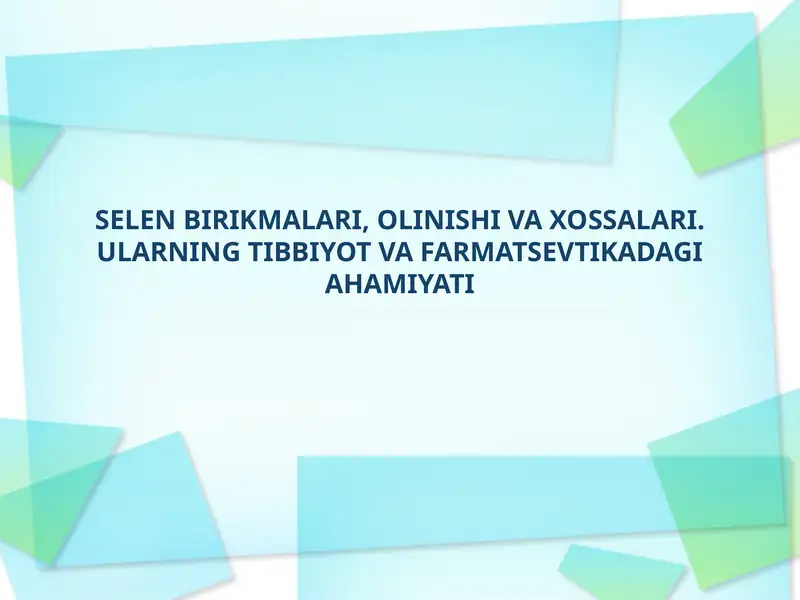 SELEN BIRIKMALARI, OLINISHI VA XOSSALARI. ULARNING TIBBIYOT VA FARMATSEVTIKADAGI AHAMIYATI